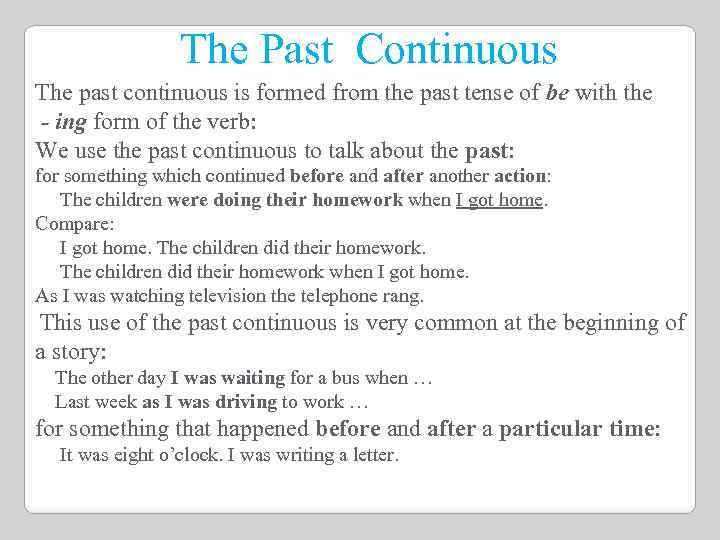 The Past Continuous

The past continuous is formed from the past tense of be with the - ing form of the verb:

We use the past continuous to talk about the past:

for something which continued before and after another action:

The children were doing their homework when I got home.

Compare:

I got home. The children did their homework.

The children did their homework when I got home.

As I was watching television the telephone rang.

This use of the past continuous is very common at the beginning of a story:

The other day I was waiting for a bus when …

Last week as I was driving to work …

for something that happened before and after a particular time:

It was eight o'clock. I was writing a letter.